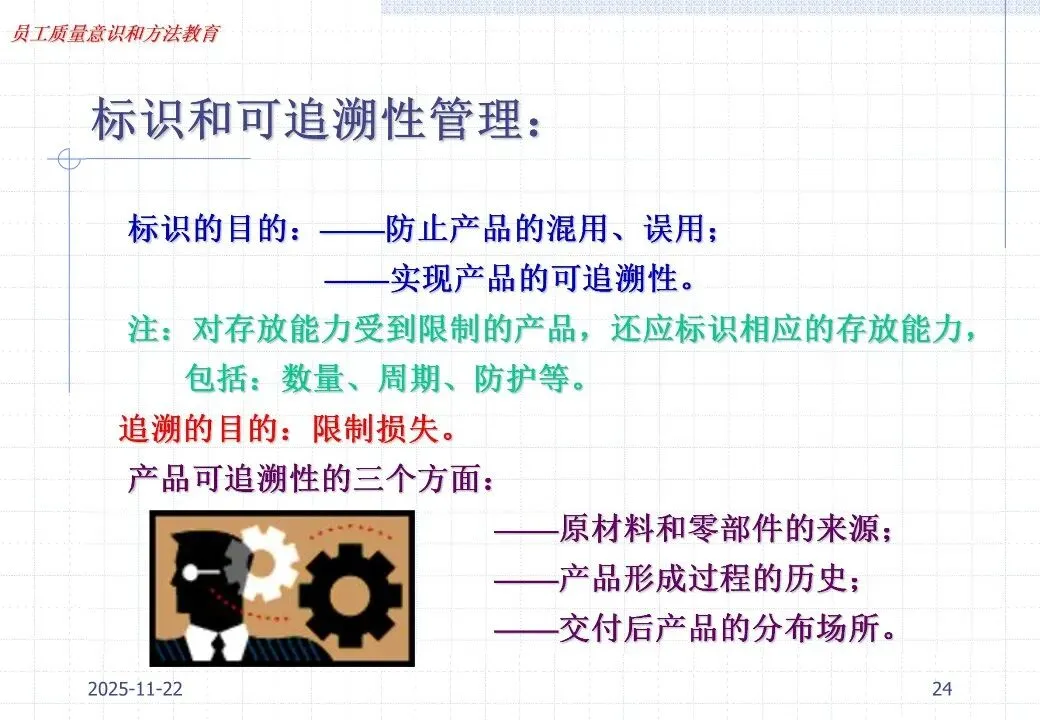 员工质量意识和方法教育

标识和可追溯性管理：

标识的目的：——防止产品的混用、误用；
——实现产品的可追溯性。

注：对存放能力受到限制的产品，还应标识相应的存放能力，包括：数量、周期、防护等。

追溯的目的：限制损失。

产品可追溯性的三个方面：
——原材料和零部件的来源；
——产品形成过程的历史；
——交付后产品的分布场所。

2025-11-22

24